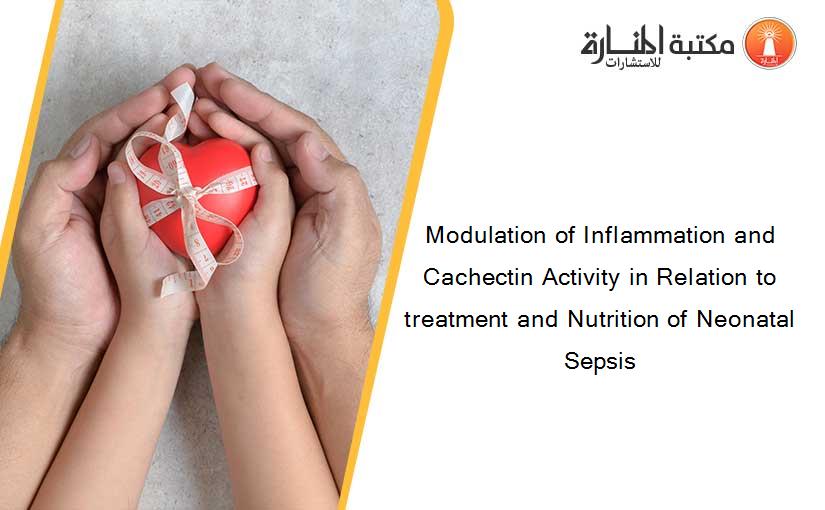 مكتبة المنارة للاستشارات

Modulation of Inflammation and Cachectin Activity in Relation to treatment and Nutrition of Neonatal Sepsis